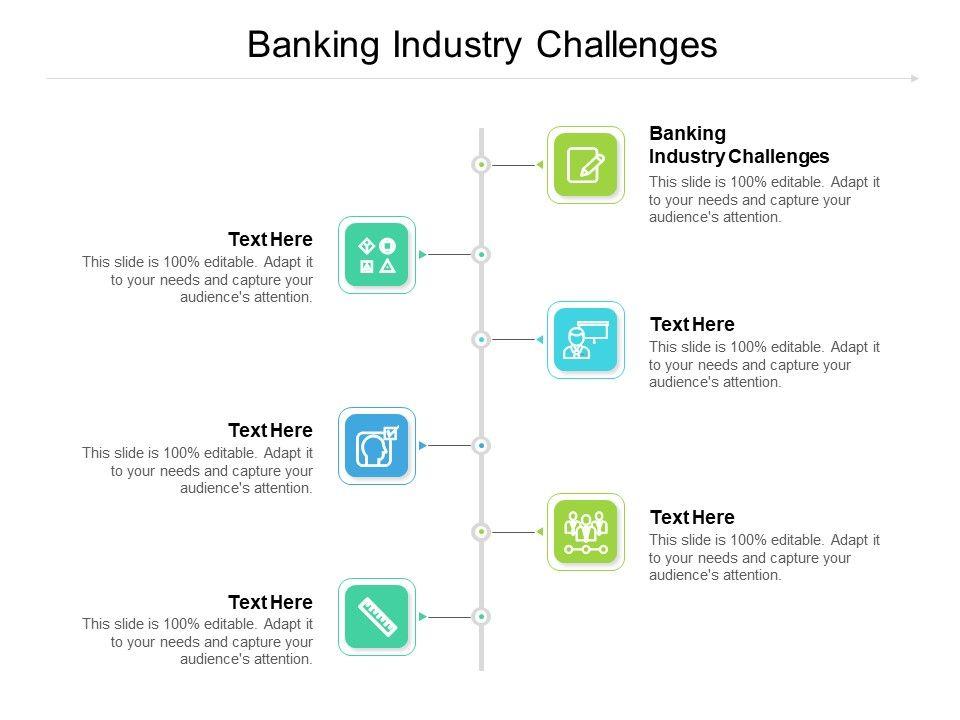 Banking Industry Challenges

Banking Industry Challenges
This slide is 100% editable. Adapt it to your needs and capture your audience's attention.

Text Here
This slide is 100% editable. Adapt it to your needs and capture your audience's attention.

Text Here
This slide is 100% editable. Adapt it to your needs and capture your audience's attention.

Text Here
This slide is 100% editable. Adapt it to your needs and capture your audience's attention.

Text Here
This slide is 100% editable. Adapt it to your needs and capture your audience's attention.

Text Here
This slide is 100% editable. Adapt it to your needs and capture your audience's attention.